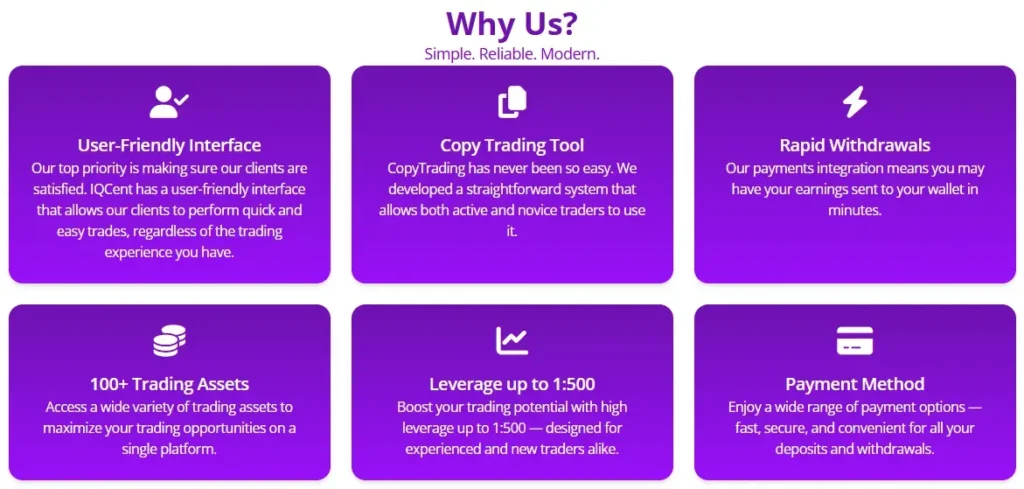 Why Us?
Simple. Reliable. Modern.

User-Friendly Interface
Our top priority is making sure our clients are satisfied. IQCent has a user-friendly interface that allows our clients to perform quick and easy trades, regardless of the trading experience you have.

Copy Trading Tool
CopyTrading has never been so easy. We developed a straightforward system that allows both active and novice traders to use it.

Rapid Withdrawals
Our payments integration means you may have your earnings sent to your wallet in minutes.

100+ Trading Assets
Access a wide variety of trading assets to maximize your trading opportunities on a single platform.

Leverage up to 1:500
Boost your trading potential with high leverage up to 1:500 — designed for experienced and new traders alike.

Payment Method
Enjoy a wide range of payment options — fast, secure, and convenient for all your deposits and withdrawals.